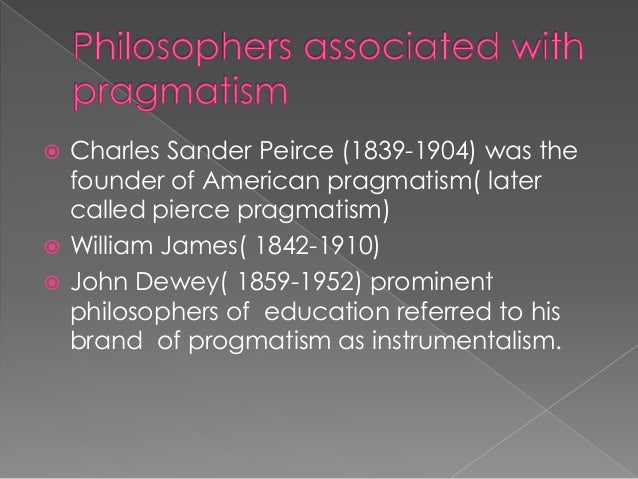 Philosophers associated with pragmatism

Charles Sander Peirce (1839-1904) was the founder of American pragmatism( later called pierce pragmatism)

William James( 1842-1910)

John Dewey( 1859-1952) prominent philosophers of education referred to his brand of progmatism as instrumentalism.